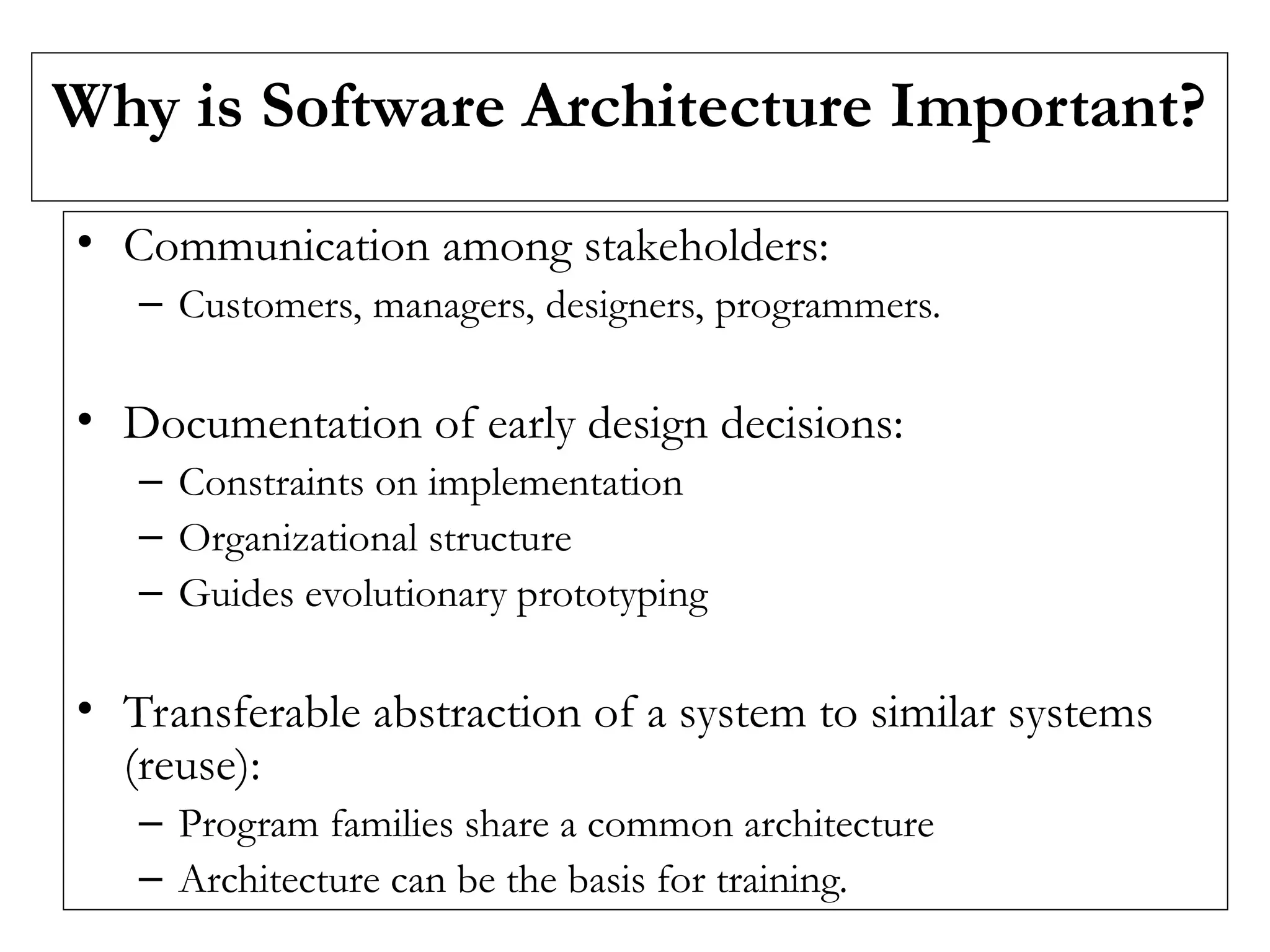 Why is Software Architecture Important?

• Communication among stakeholders:
– Customers, managers, designers, programmers.

• Documentation of early design decisions:
– Constraints on implementation
– Organizational structure
– Guides evolutionary prototyping

• Transferable abstraction of a system to similar systems (reuse):
– Program families share a common architecture
– Architecture can be the basis for training.